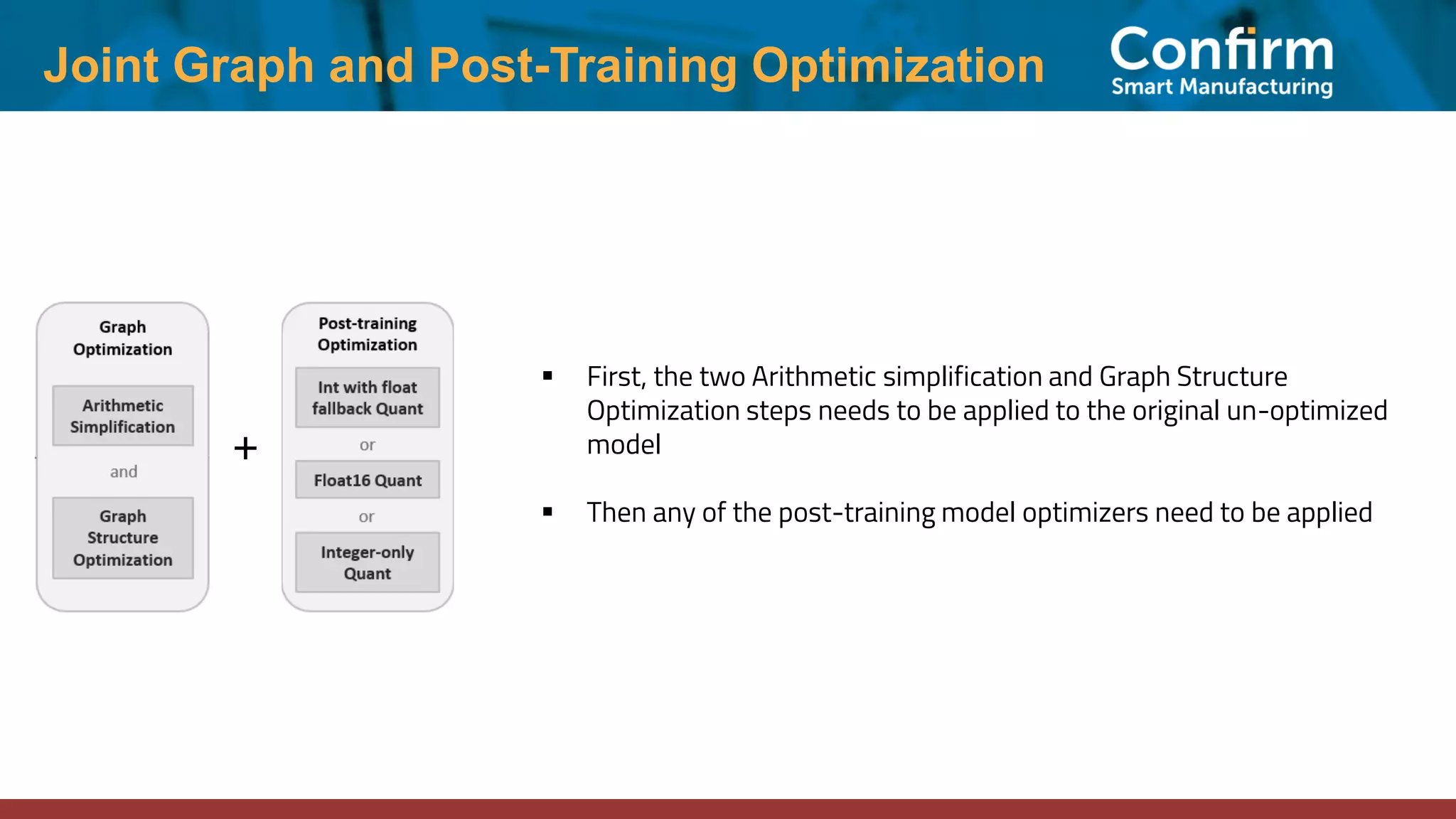 Joint Graph and Post-Training Optimization

Confirm
Smart Manufacturing

Graph Optimization

Arithmetic Simplification

and

Graph Structure Optimization

+

Post-training Optimization

Int with float fallback Quant

or

Float16 Quant

or

Integer-only Quant

▪ First, the two Arithmetic simplification and Graph Structure Optimization steps needs to be applied to the original un-optimized model

▪ Then any of the post-training model optimizers need to be applied